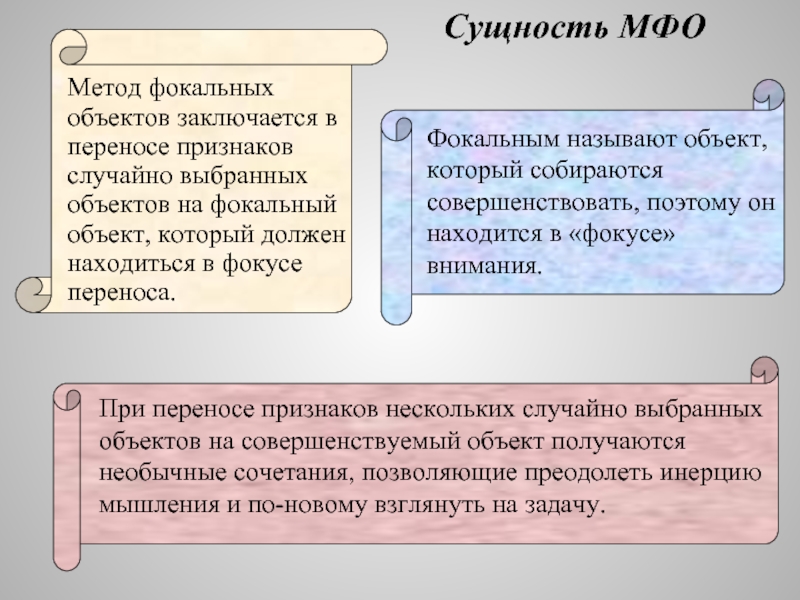 Сущность МФО

Метод фокальных объектов заключается в переносе признаков случайно выбранных объектов на фокальный объект, который должен находиться в фокусе переноса.

Фокальным называют объект, который собираются совершенствовать, поэтому он находится в «фокусе» внимания.

При переносе признаков нескольких случайно выбранных объектов на совершенствуемый объект получаются необычные сочетания, позволяющие преодолеть инерцию мышления и по-новому взглянуть на задачу.